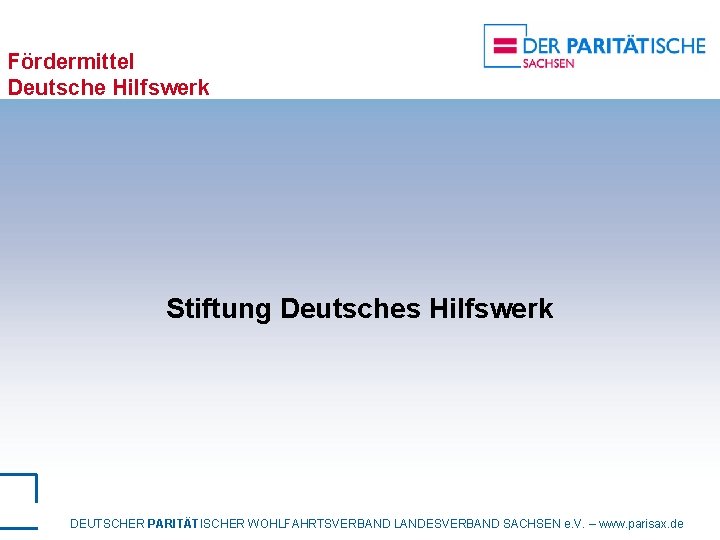 Fördermittel
Deutsche Hilfswerk

DER PARITÄTISCHE
SACHSEN

Stiftung Deutsches Hilfswerk

DEUTSCHER PARITÄTISCHER WOHLFAHRTSVERBAND LANDESVERBAND SACHSEN e.V. – www.parisax.de